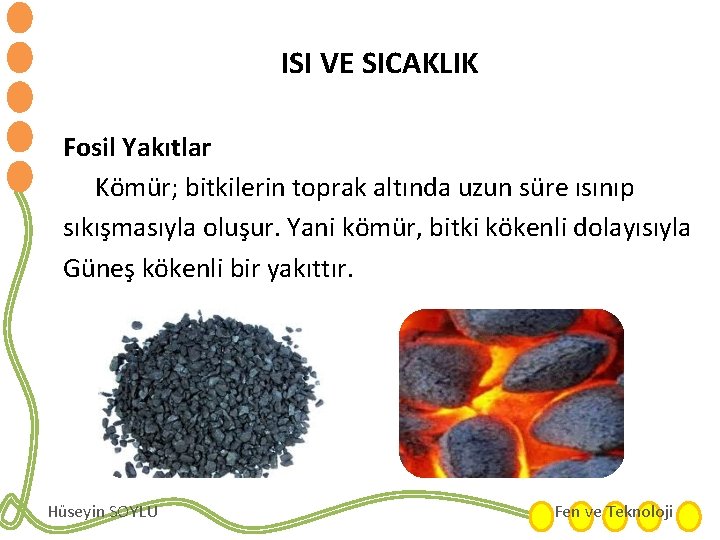 ISI VE SICAKLIK

Fosil Yakıtlar

Kömür; bitkilerin toprak altında uzun süre ısınıp sıkışmasıyla oluşur. Yani kömür, bitki kökenli dolayısıyla Güneş kökenli bir yakıttır.

Hüseyin SOYLU

Fen ve Teknoloji